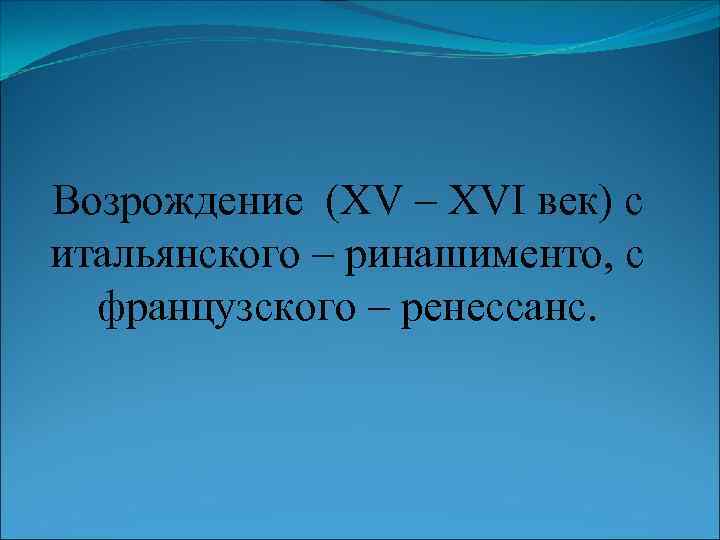 Возрождение  (XV – XVI век) с итальянского – ринашименто, с французского – ренессанс.